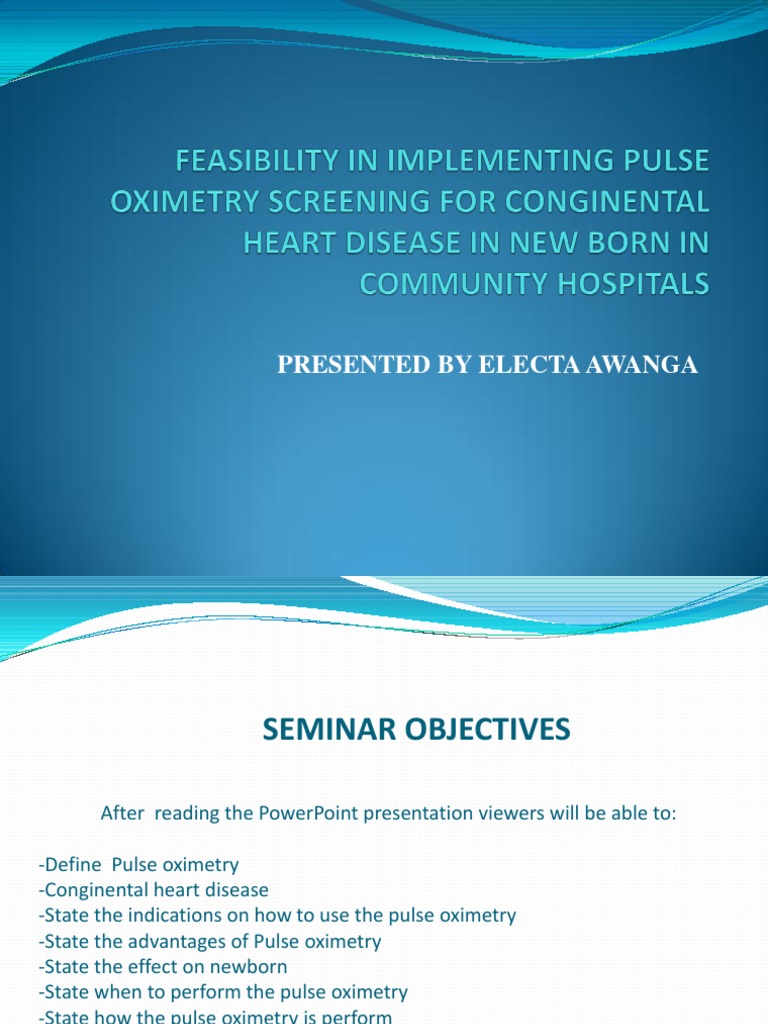 FEASIBILITY IN IMPLEMENTING PULSE OXIMETRY SCREENING FOR CONGINENTAL HEART DISEASE IN NEW BORN IN COMMUNITY HOSPITALS

PRESENTED BY ELECTA AWANGA

SEMINAR OBJECTIVES

After reading the PowerPoint presentation viewers will be able to:

-Define Pulse oximetry
-Conginental heart disease
-State the indications on how to use the pulse oximetry
-State the advantages of Pulse oximetry
-State the effect on newborn
-State when to perform the pulse oximetry
-State how the pulse oximetry is perform